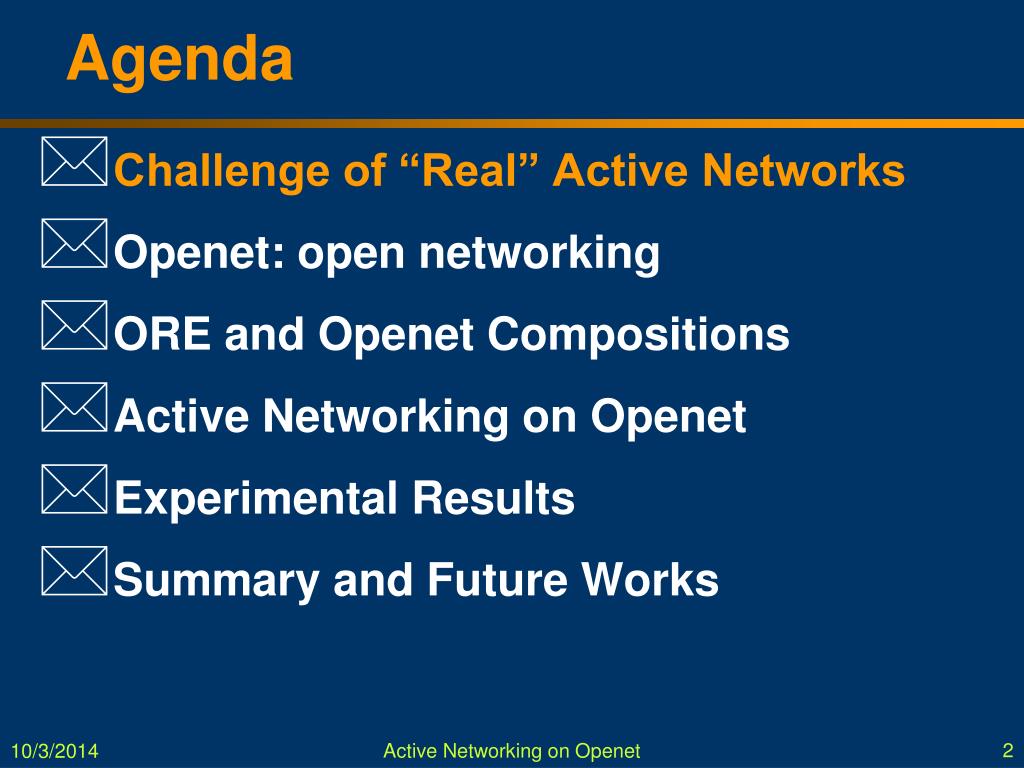 Agenda

Challenge of “Real” Active Networks

Openet: open networking

ORE and Openet Compositions

Active Networking on Openet

Experimental Results

Summary and Future Works

10/3/2014

Active Networking on Openet

2